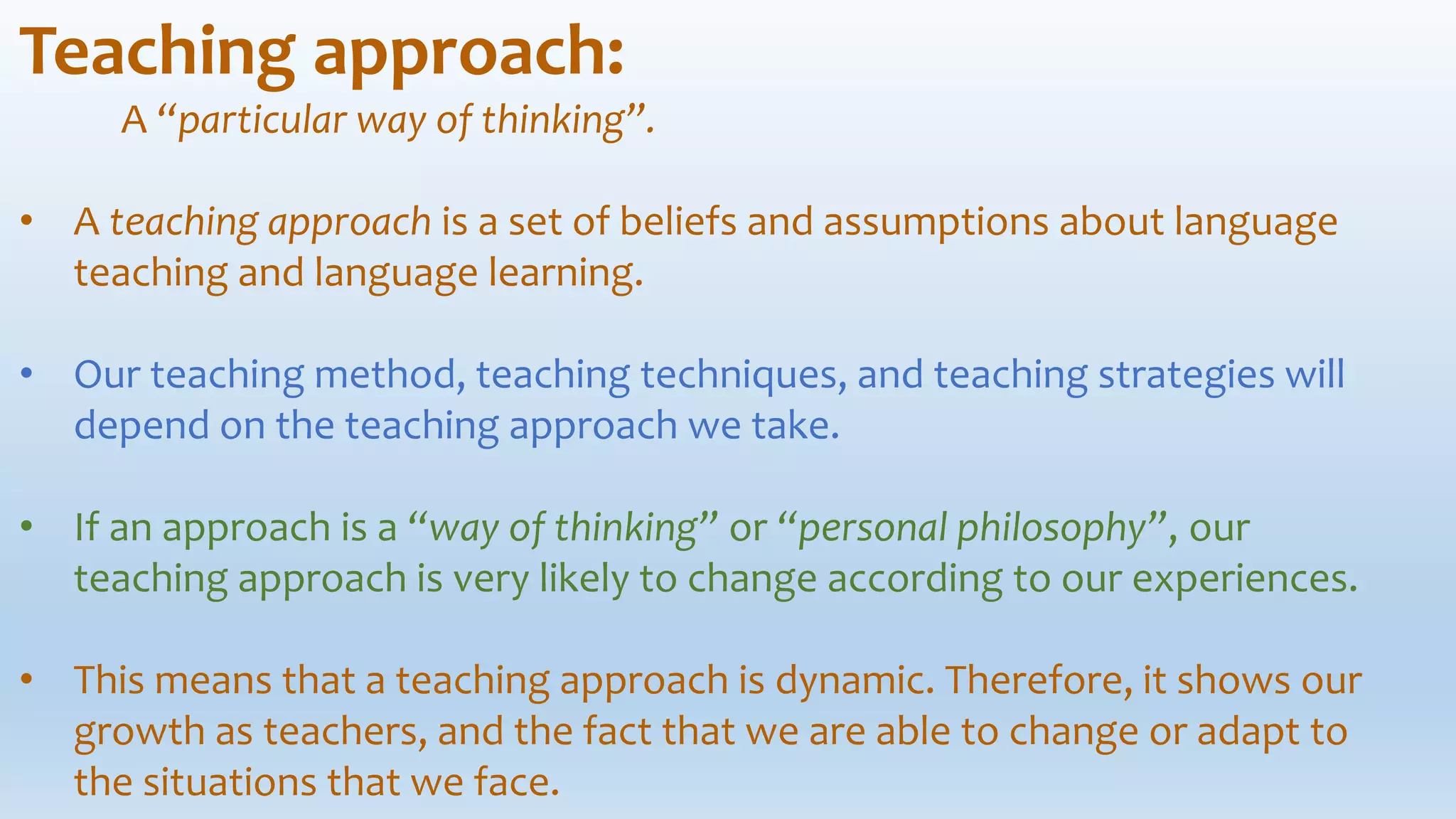 Teaching approach:

A “particular way of thinking”.

• A teaching approach is a set of beliefs and assumptions about language teaching and language learning.

• Our teaching method, teaching techniques, and teaching strategies will depend on the teaching approach we take.

• If an approach is a “way of thinking” or “personal philosophy”, our teaching approach is very likely to change according to our experiences.

• This means that a teaching approach is dynamic. Therefore, it shows our growth as teachers, and the fact that we are able to change or adapt to the situations that we face.